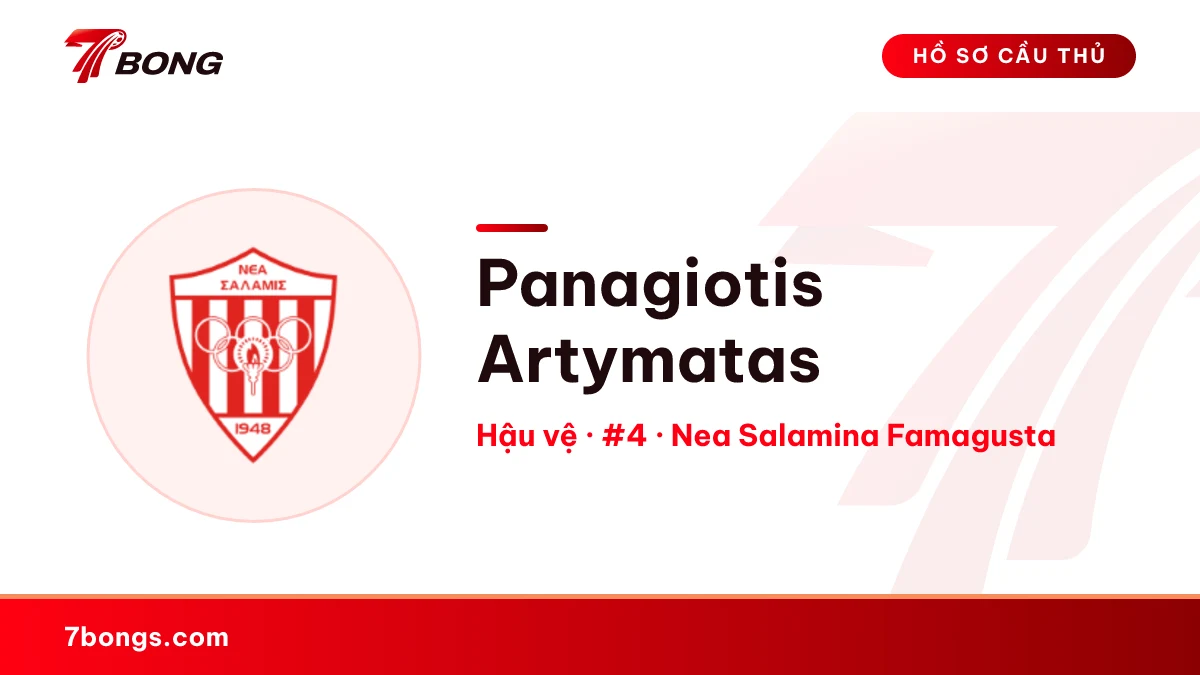 7BONG

HỒ SƠ CẦU THỦ

ΝΕΑ ΣΑΛΑΜΙΣ

1948

Panagiotis Artymatas

Hậu vệ · #4 · Nea Salamina Famagusta

7bongs.com